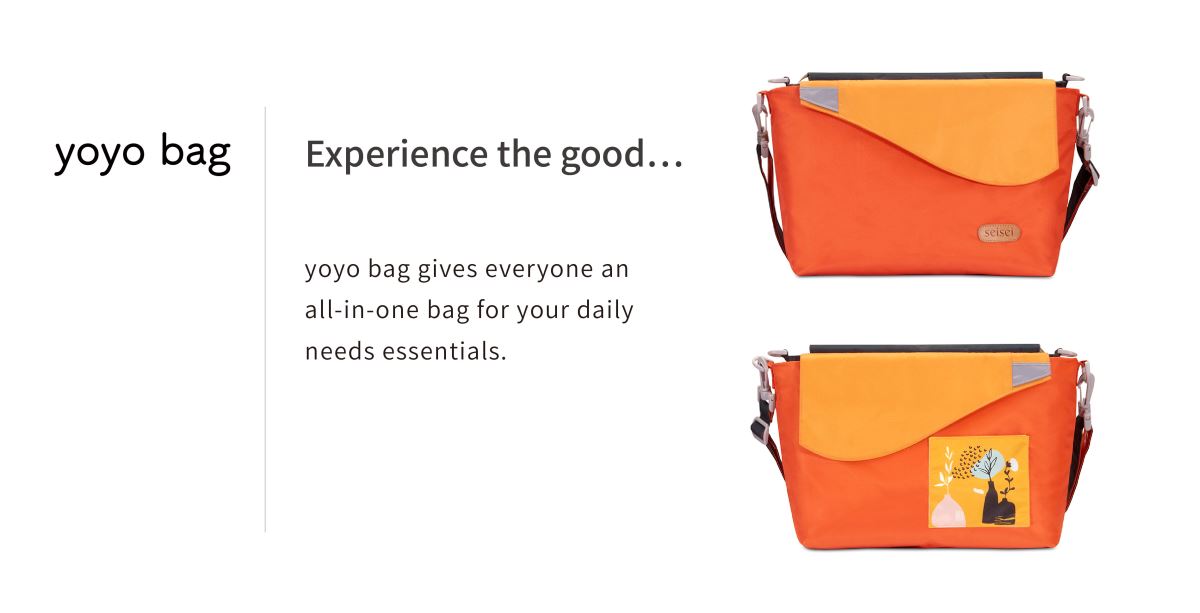 yoyo bag

Experience the good…

yoyo bag gives everyone an all-in-one bag for your daily needs essentials.

seisei